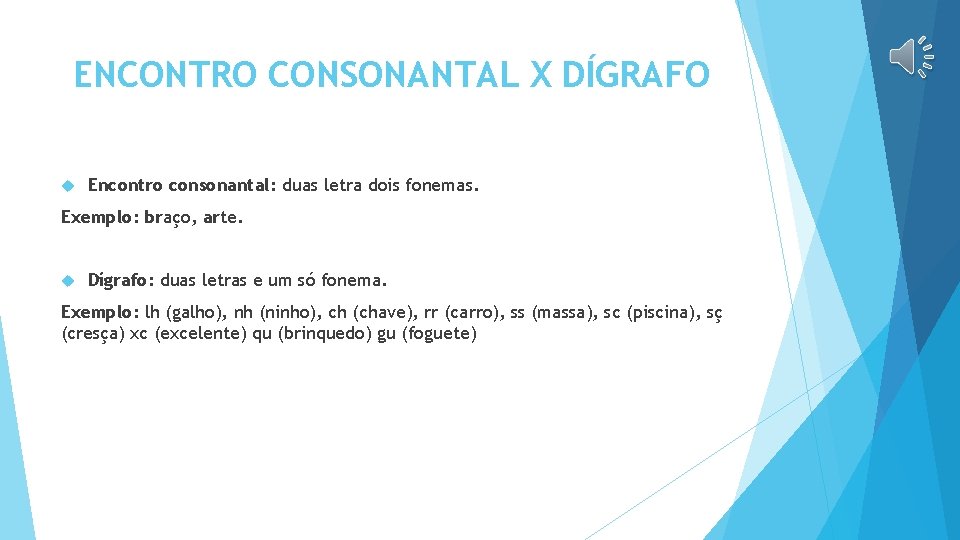 ENCONTRO CONSONANTAL X DÍGRAFO

Encontro consonantal: duas letra dois fonemas.

Exemplo: braço, arte.

Dígrafo: duas letras e um só fonema.

Exemplo: lh (galho), nh (ninho), ch (chave), rr (carro), ss (massa), sc (piscina), sç (cresça) xc (excelente) qu (brinquedo) gu (foguete)